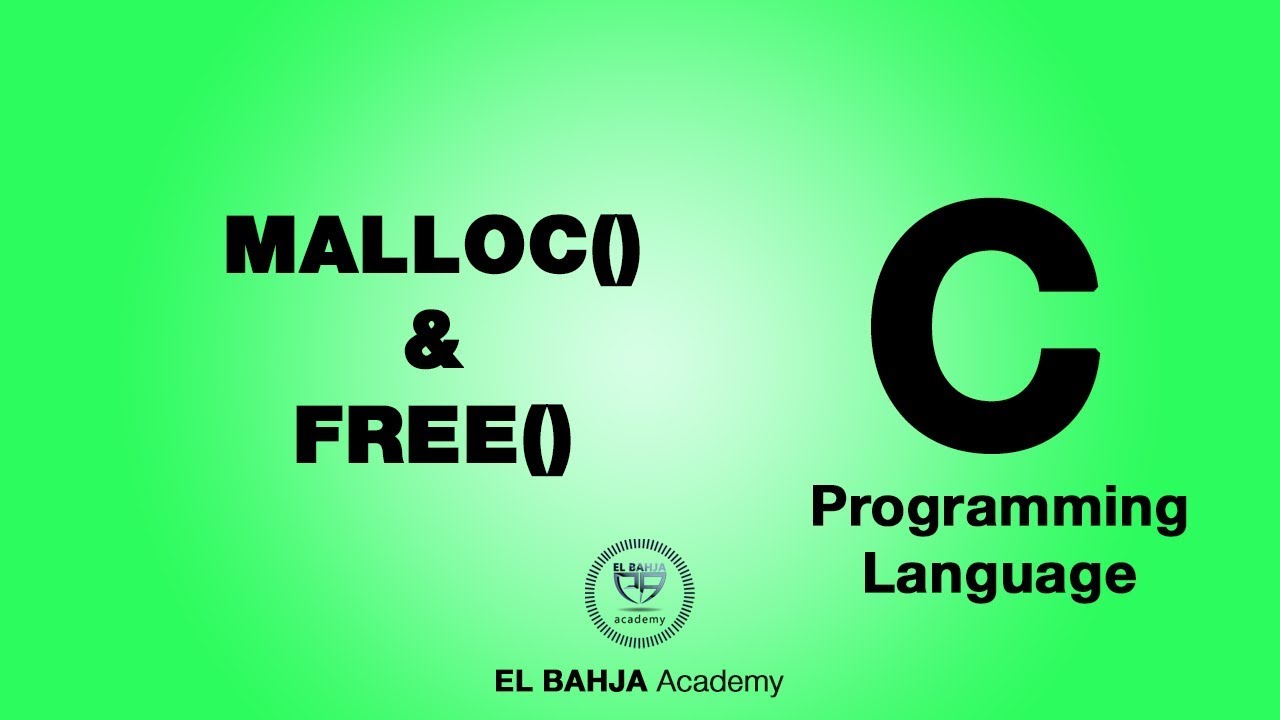 MALLOC()
&
FREE()

C
Programming
Language

EL BAHJA
academy

EL BAHJA Academy